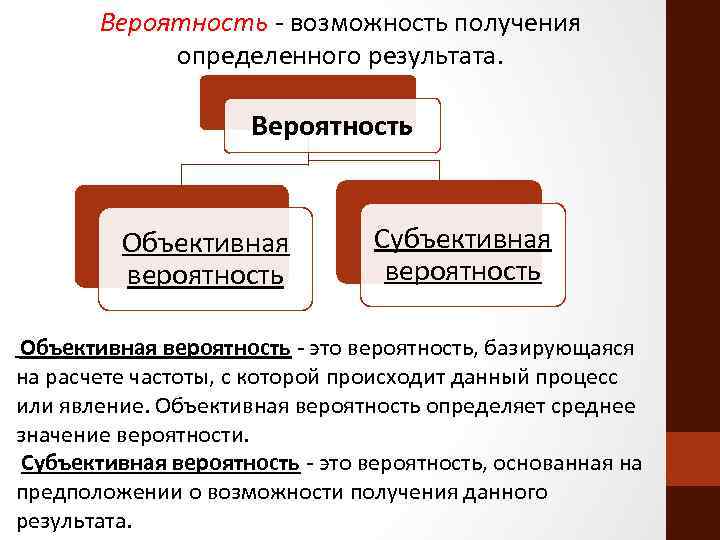 Вероятность - возможность получения определенного результата.

Вероятность

Объективная вероятность

Субъективная вероятность

Объективная вероятность - это вероятность, базирующаяся на расчете частоты, с которой происходит данный процесс или явление. Объективная вероятность определяет среднее значение вероятности.

Субъективная вероятность - это вероятность, основанная на предположении о возможности получения данного результата.